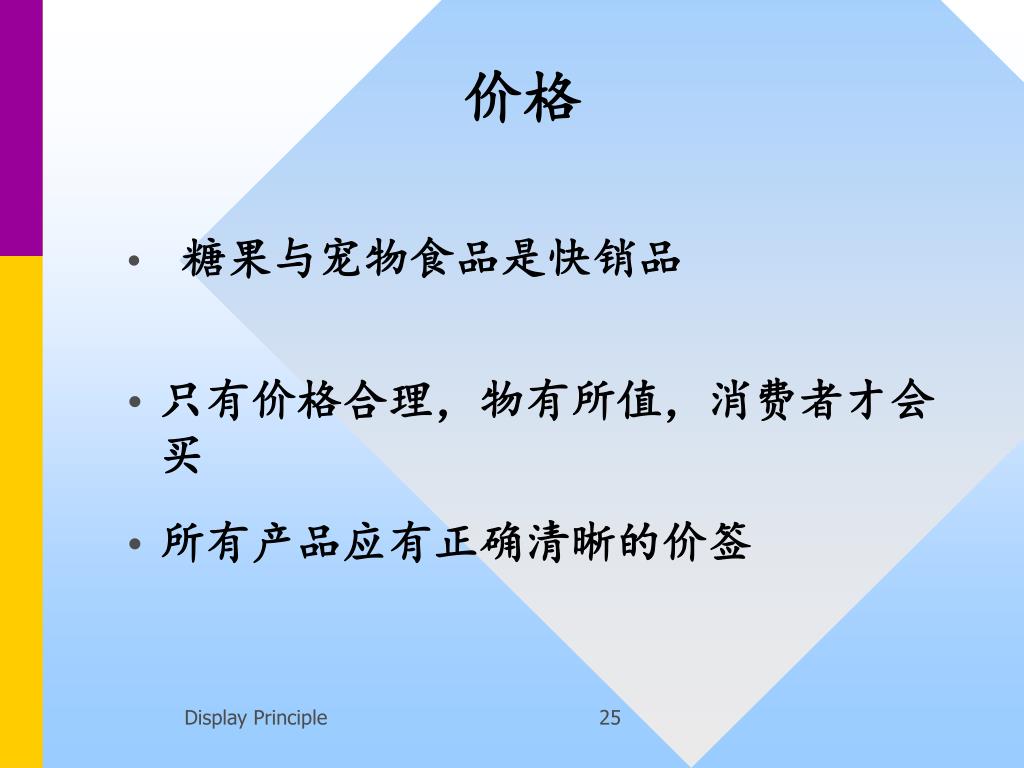 价格

• 糖果与宠物食品是快销品

• 只有价格合理，物有所值，消费者才会买

• 所有产品应有正确清晰的价签

Display Principle

25